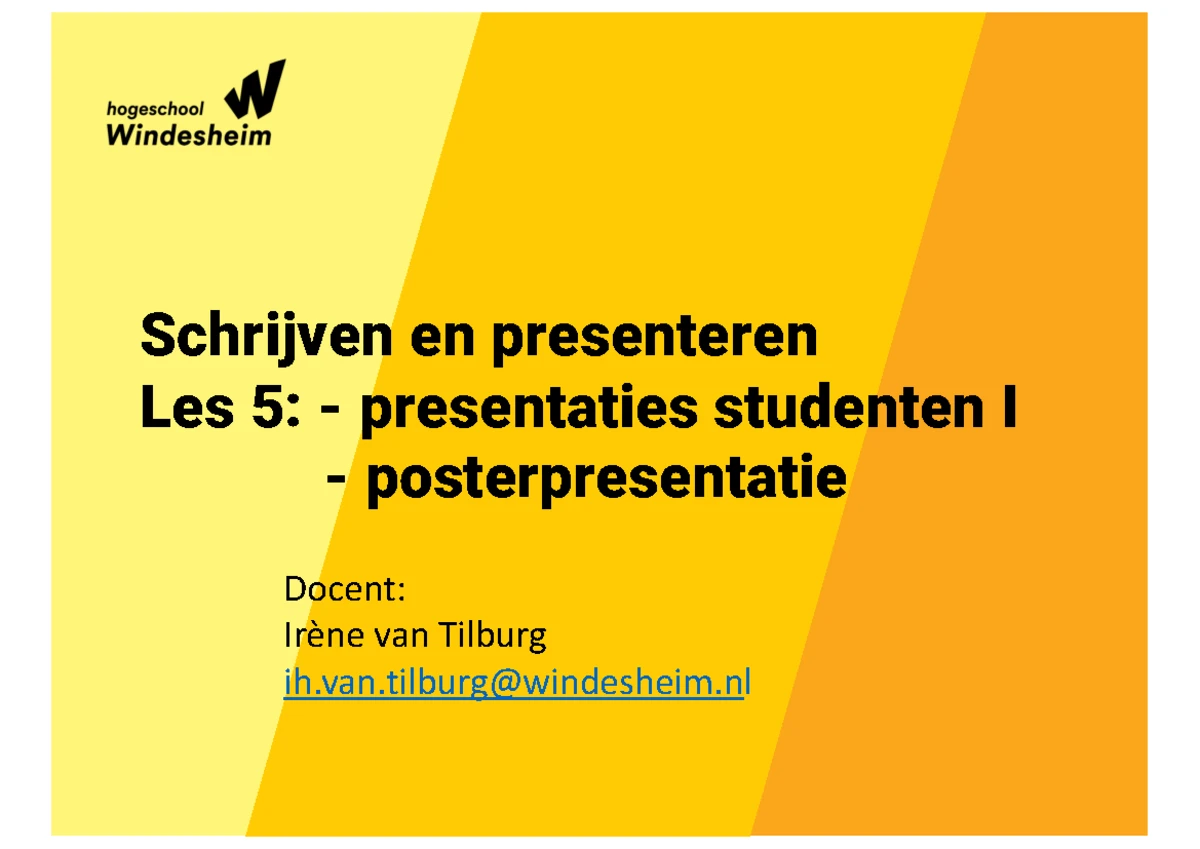 hogeschool Windesheim

Schrijven en presenteren
Les 5: - presentaties studenten I
- posterpresentatie

Docent:
Irène van Tilburg
ih.van.tilburg@windesheim.nl